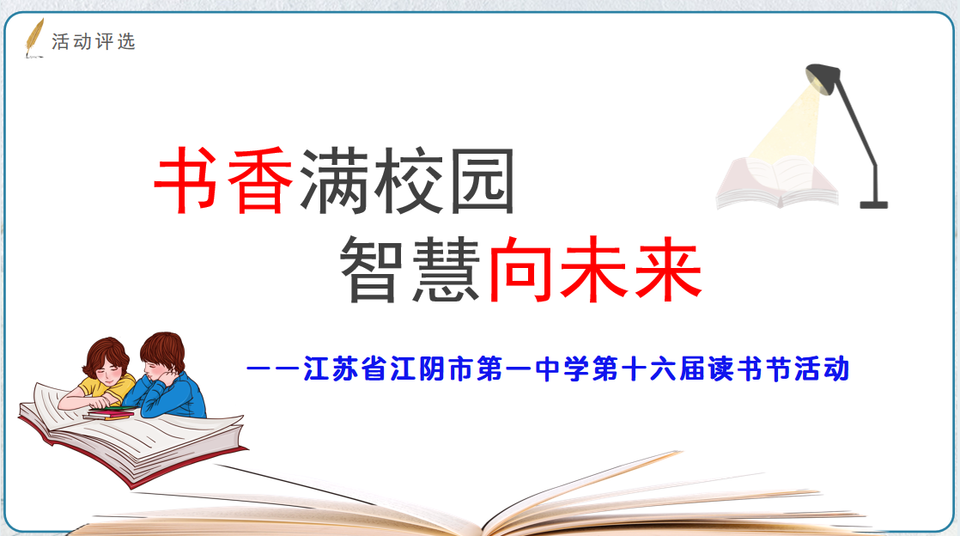 活动评选

书香满校园
智慧向未来

——江苏省江阴市第一中学第十六届读书节活动